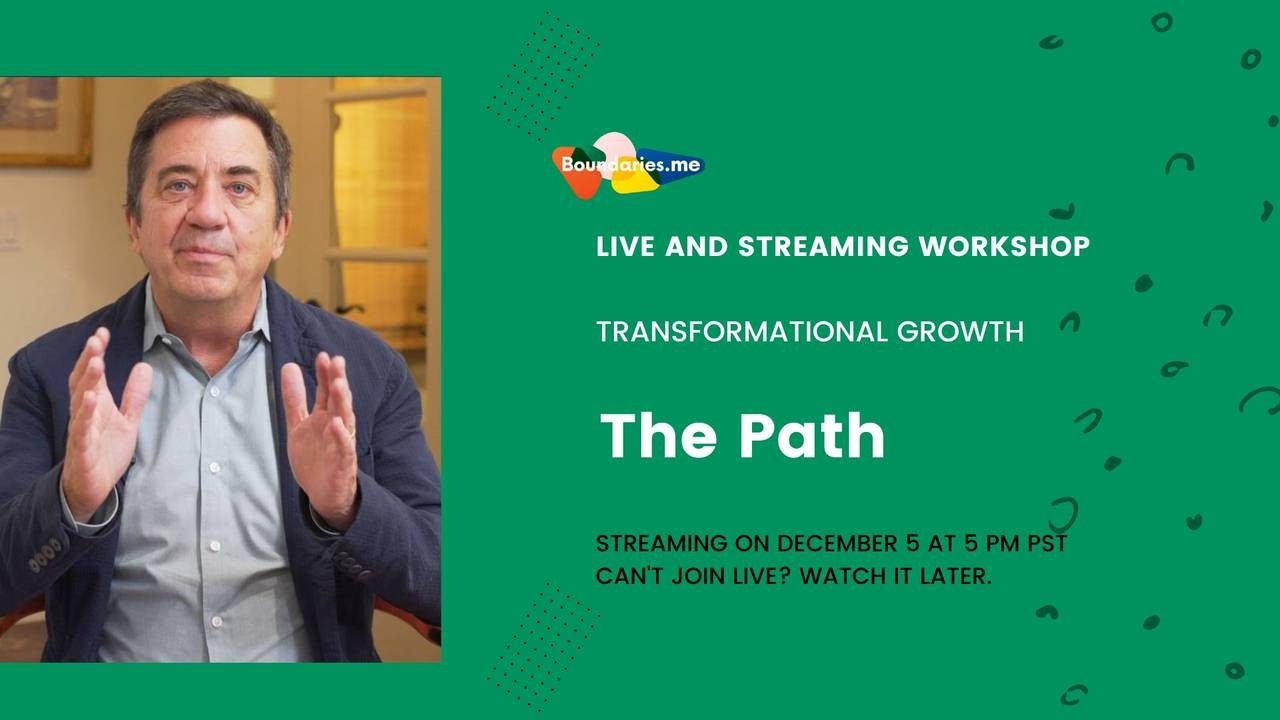 Boundaries.me

LIVE AND STREAMING WORKSHOP

TRANSFORMATIONAL GROWTH

The Path

STREAMING ON DECEMBER 5 AT 5 PM PST
CAN'T JOIN LIVE? WATCH IT LATER.